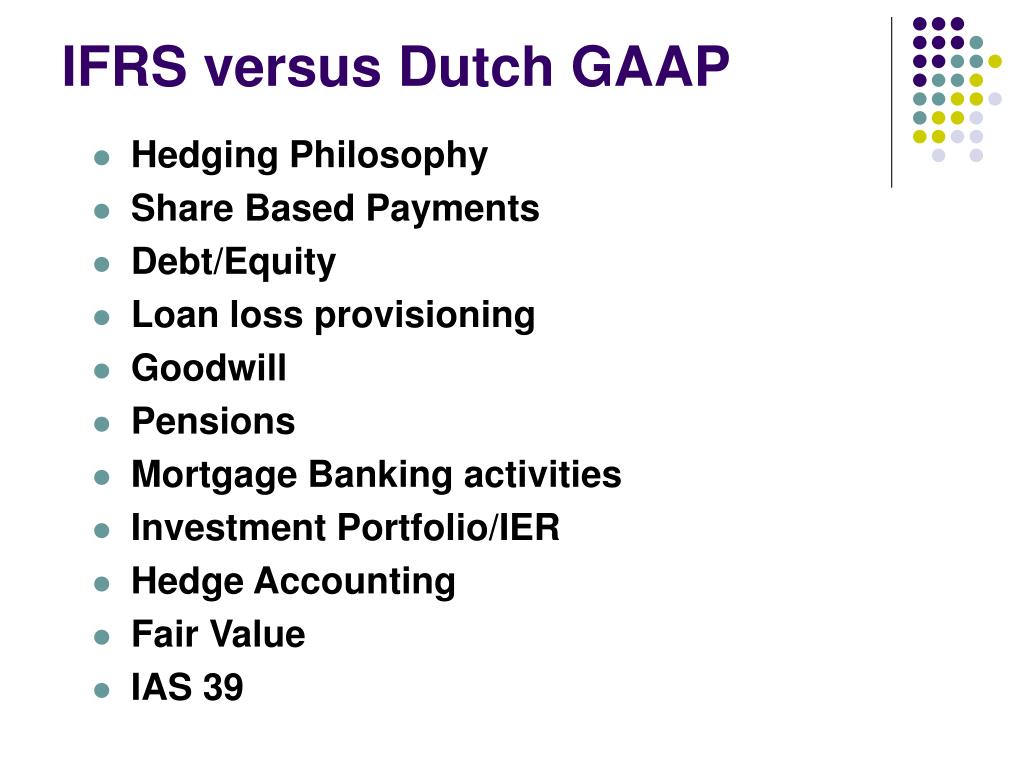 IFRS versus Dutch GAAP

- Hedging Philosophy
- Share Based Payments
- Debt/Equity
- Loan loss provisioning
- Goodwill
- Pensions
- Mortgage Banking activities
- Investment Portfolio/IER
- Hedge Accounting
- Fair Value
- IAS 39